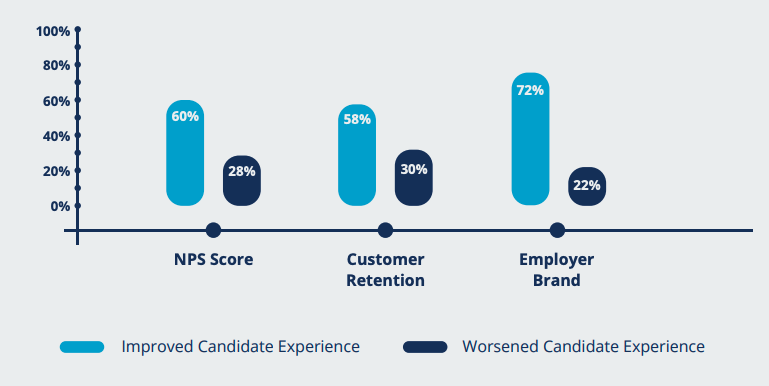 100%
80%
60%
40%
20%
0%

60%
28%
58%
30%
72%
22%

NPS Score
Customer Retention
Employer Brand

Improved Candidate Experience
Worsened Candidate Experience